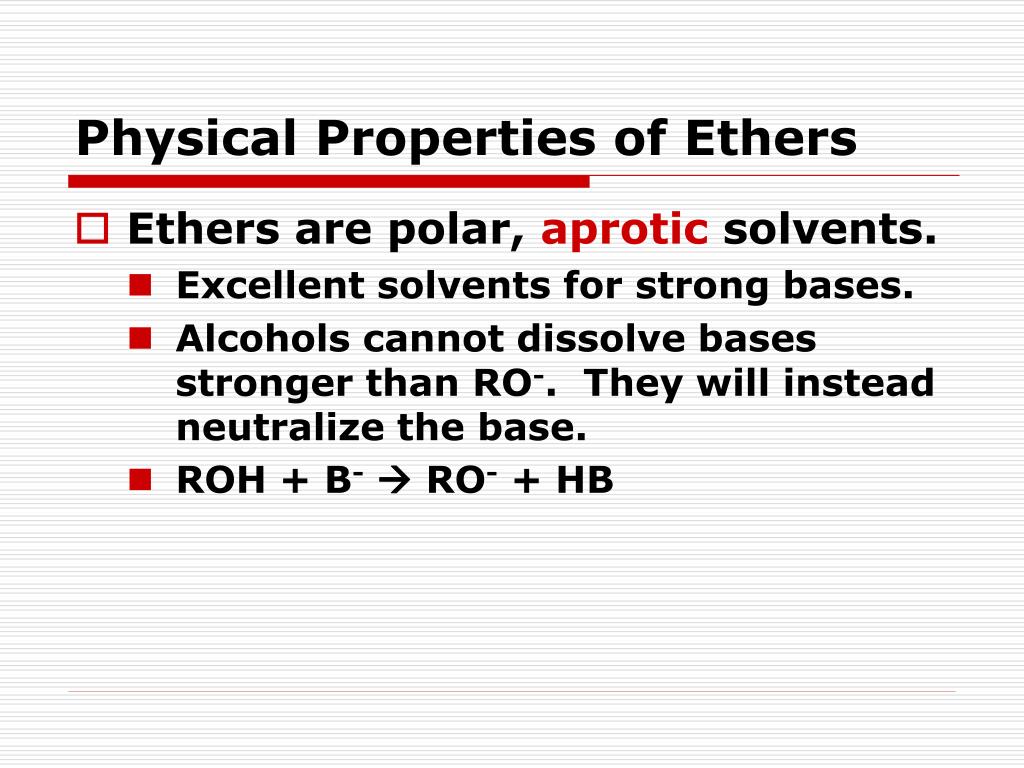 Physical Properties of Ethers

Ethers are polar, aprotic solvents.

Excellent solvents for strong bases.

Alcohols cannot dissolve bases stronger than $RO^-$. They will instead neutralize the base.

$ROH + B^- \rightarrow RO^- + HB$